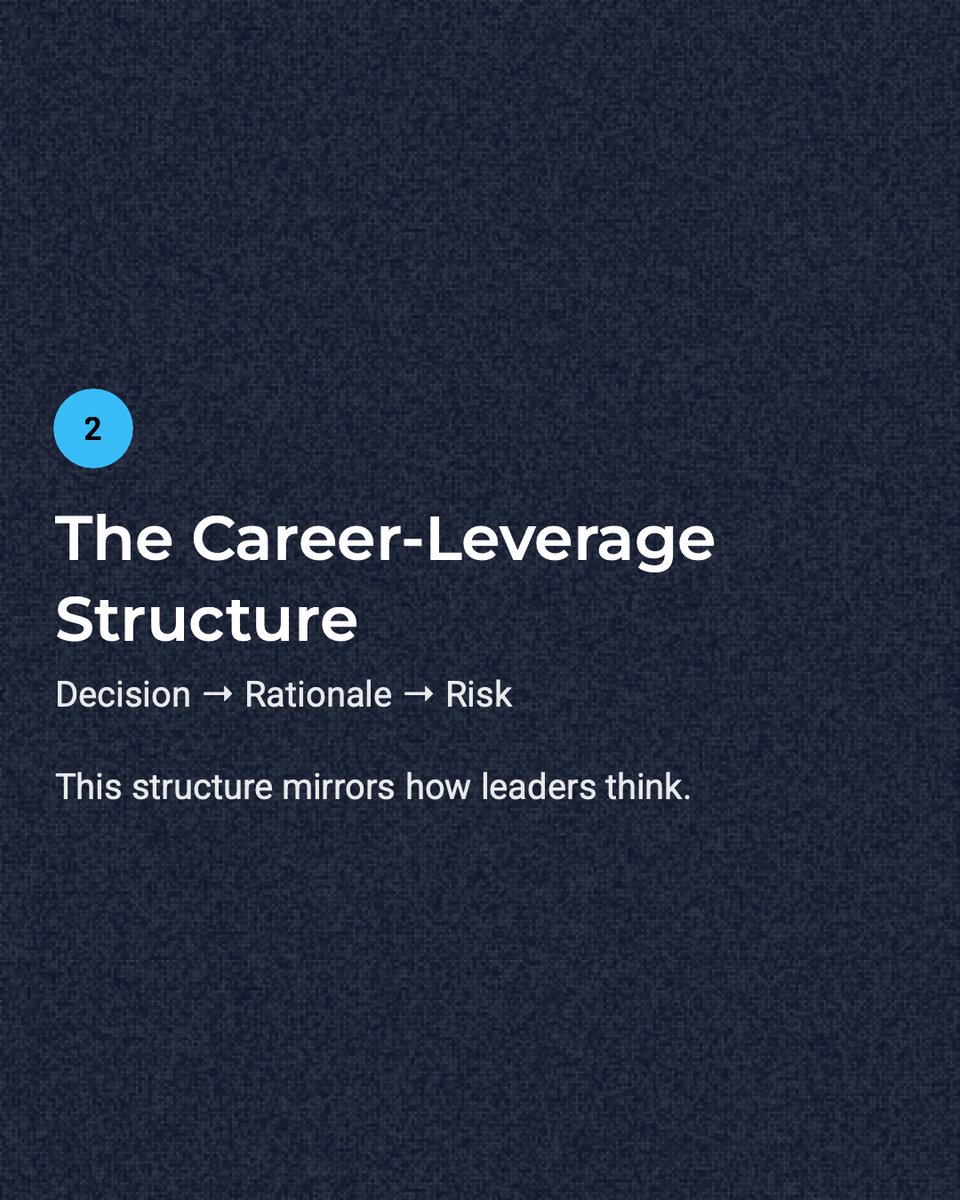 2

The Career-Leverage Structure

Decision → Rationale → Risk

This structure mirrors how leaders think.